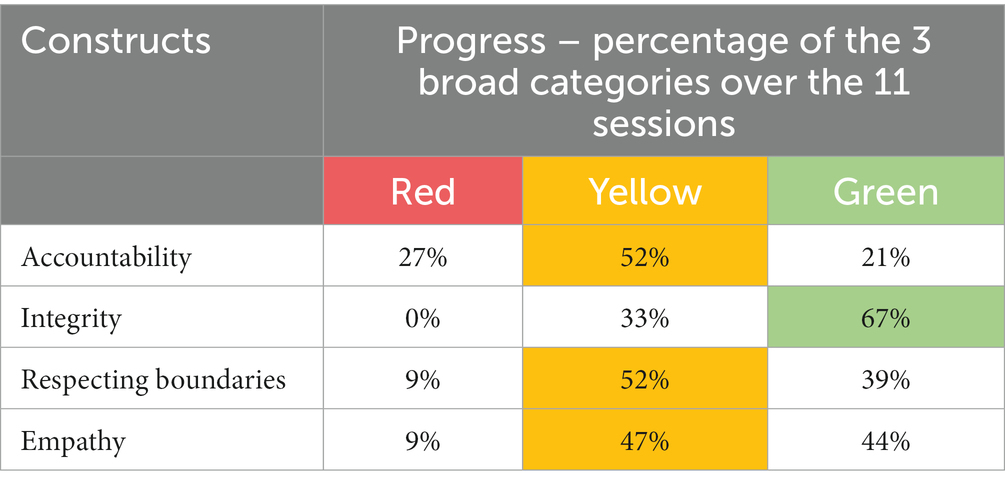 | Constructs | Progress – percentage of the 3 broad categories over the 11 sessions | | |
|---|---|---|---|
| | Red | Yellow | Green |
| Accountability | 27% | 52% | 21% |
| Integrity | 0% | 33% | 67% |
| Respecting boundaries | 9% | 52% | 39% |
| Empathy | 9% | 47% | 44% |